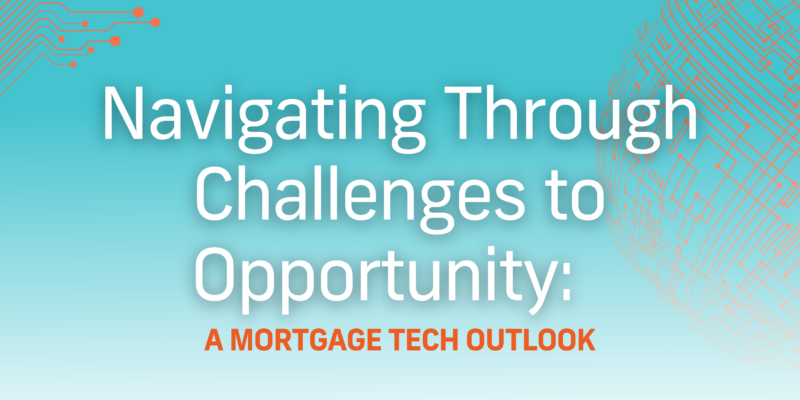 Navigating Through Challenges to Opportunity:

A MORTGAGE TECH OUTLOOK